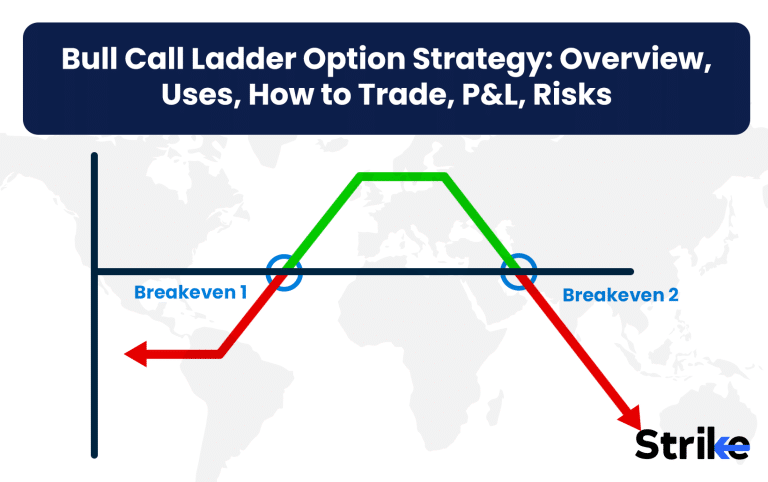 Bull Call Ladder Option Strategy: Overview, Uses, How to Trade, P&L, Risks

Breakeven 1

Breakeven 2

Strike